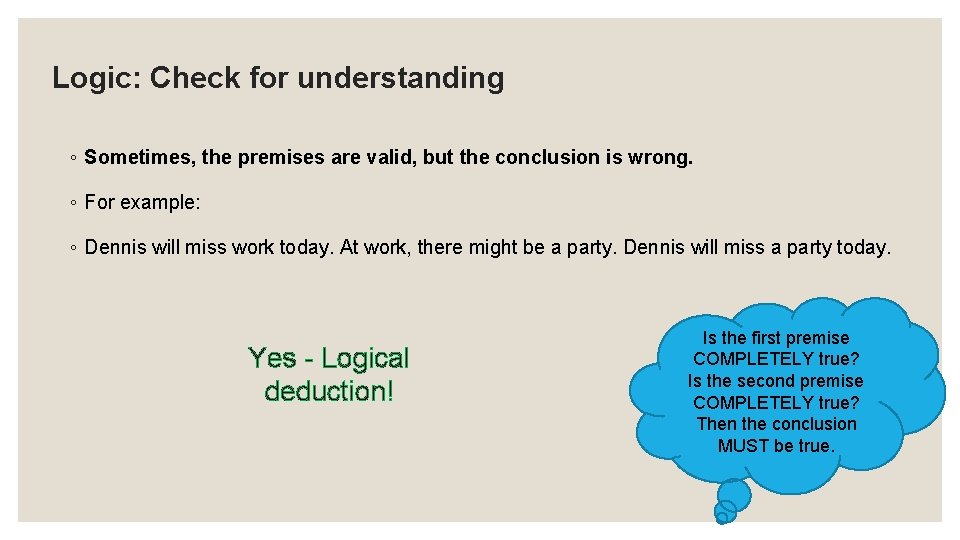 Logic: Check for understanding

◦ Sometimes, the premises are valid, but the conclusion is wrong.

◦ For example:

◦ Dennis will miss work today. At work, there might be a party. Dennis will miss a party today.

Yes - Logical deduction!

Is the first premise COMPLETELY true? Is the second premise COMPLETELY true? Then the conclusion MUST be true.